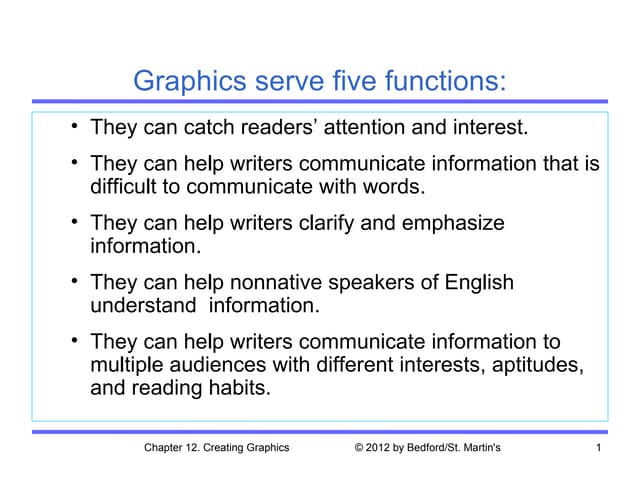 Graphics serve five functions:

• They can catch readers' attention and interest.

• They can help writers communicate information that is difficult to communicate with words.

• They can help writers clarify and emphasize information.

• They can help nonnative speakers of English understand information.

• They can help writers communicate information to multiple audiences with different interests, aptitudes, and reading habits.

Chapter 12. Creating Graphics © 2012 by Bedford/St. Martin's 1